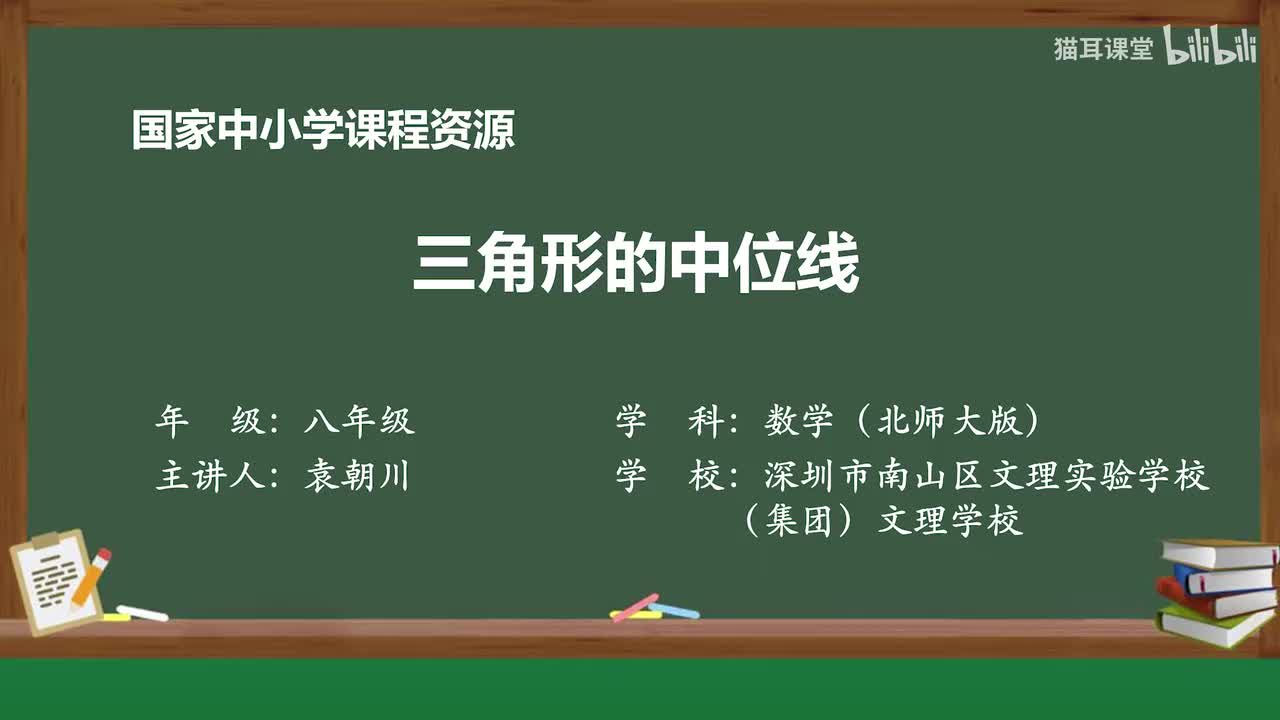 猫耳课堂 bilibili

国家中小学课程资源

三角形的中位线

年　级：八年级

主讲人：袁朝川

学　科：数学（北师大版）

学　校：深圳市南山区文理实验学校（集团）文理学校